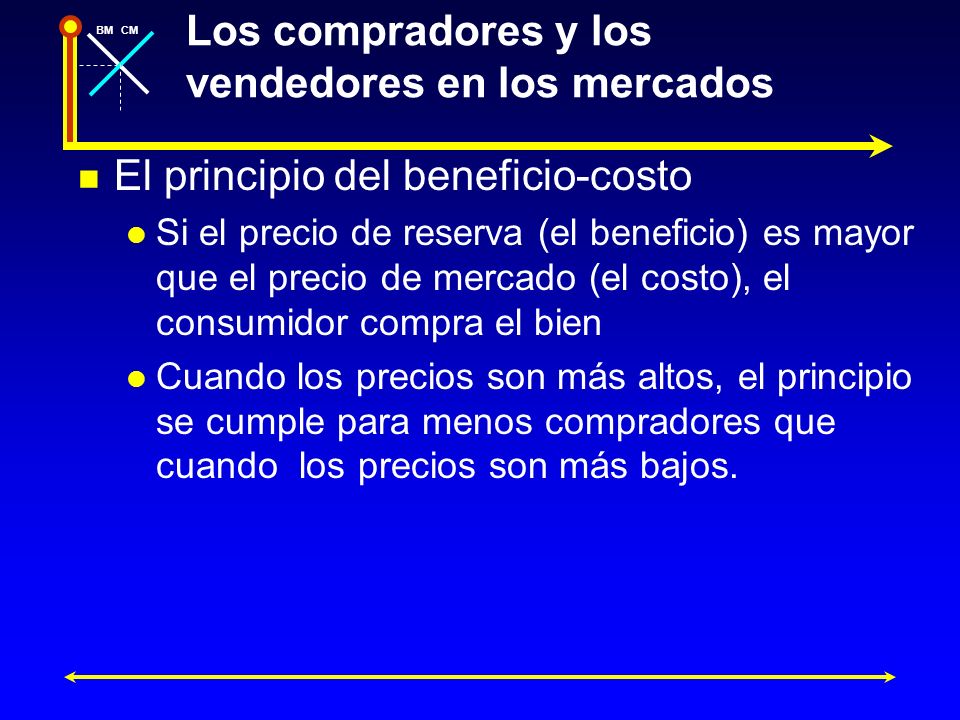 BM CM

Los compradores y los vendedores en los mercados

El principio del beneficio-costo

Si el precio de reserva (el beneficio) es mayor que el precio de mercado (el costo), el consumidor compra el bien

Cuando los precios son más altos, el principio se cumple para menos compradores que cuando los precios son más bajos.